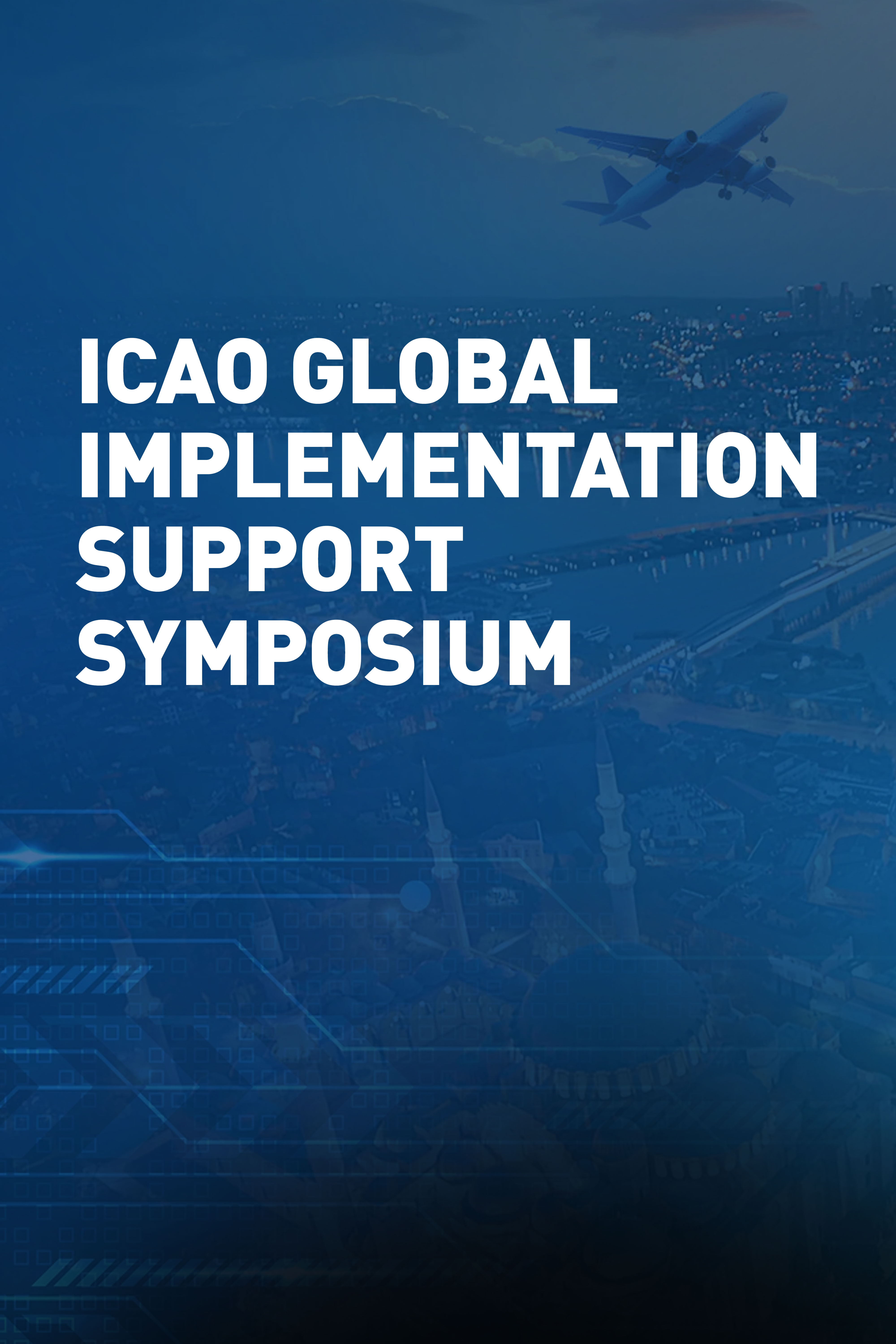 ICAO GLOBAL IMPLEMENTATION SUPPORT SYMPOSIUM